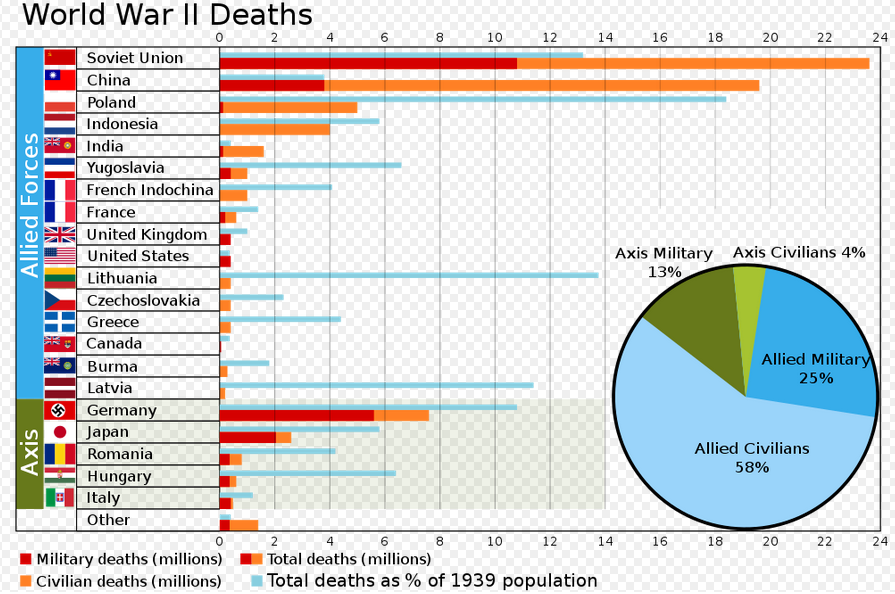 World War II Deaths

0 2 4 6 8 10 12 14 16 18 20 22 24

Allied Forces

Soviet Union
China
Poland
Indonesia
India
Yugoslavia
French Indochina
France
United Kingdom
United States
Lithuania
Czechoslovakia
Greece
Canada
Burma
Latvia

Axis

Germany
Japan
Romania
Hungary
Italy
Other

Axis Military 13%
Axis Civilians 4%
Allied Military 25%
Allied Civilians 58%

0 2 4 6 8 10 12 14 16 18 20 22 24

Military deaths (millions)
Total deaths (millions)
Civilian deaths (millions)
Total deaths as % of 1939 population